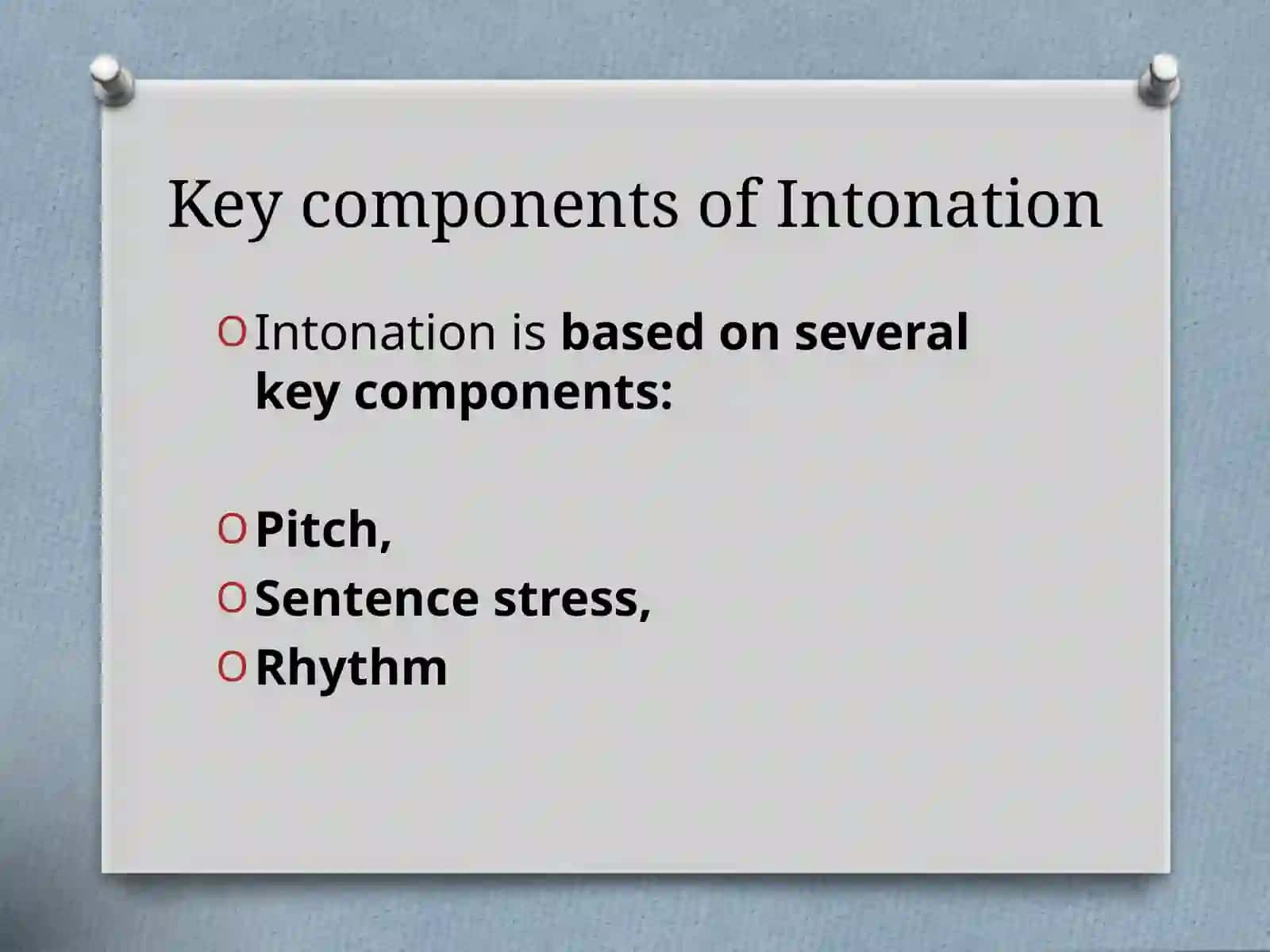 Key components of Intonation

O Intonation is based on several key components:

O Pitch,
O Sentence stress,
O Rhythm